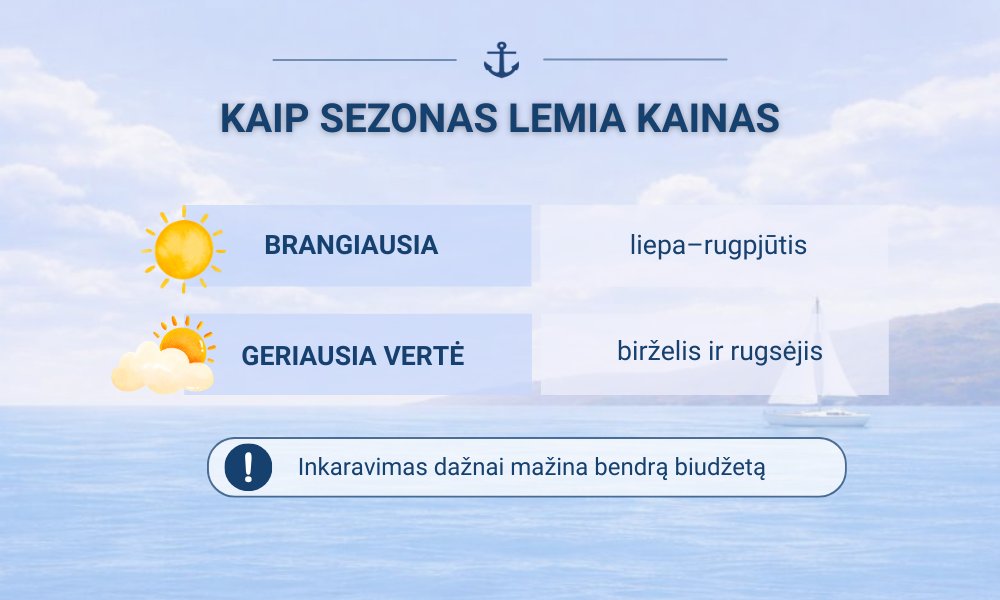 KAIP SEZONAS LEMIA KAINAS

| BRANGIAUSIA | liepa–rugpjūtis |
|---|---|
| GERIAUSIA VERTĖ | birželis ir rugsėjis |

Inkaravimas dažnai mažina bendrą biudžetą